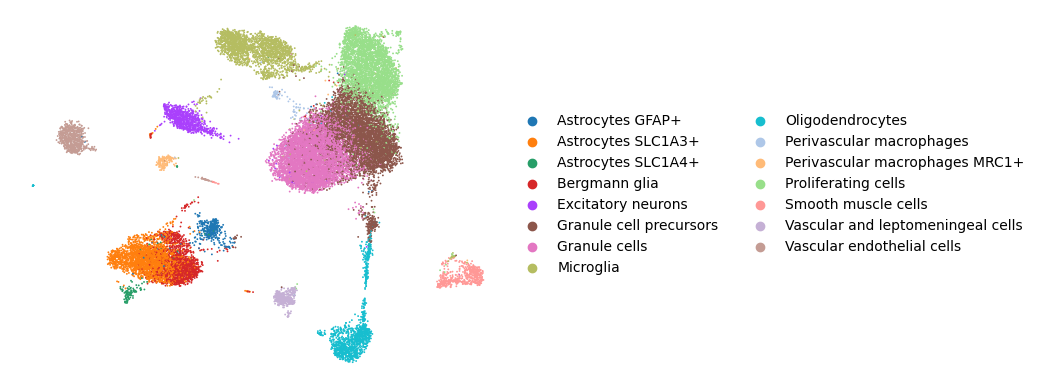 Astrocytes GFAP+
Astrocytes SLC1A3+
Astrocytes SLC1A4+
Bergmann glia
Excitatory neurons
Granule cell precursors
Granule cells
Microglia

Oligodendrocytes
Perivascular macrophages
Perivascular macrophages MRC1+
Proliferating cells
Smooth muscle cells
Vascular and leptomeningeal cells
Vascular endothelial cells